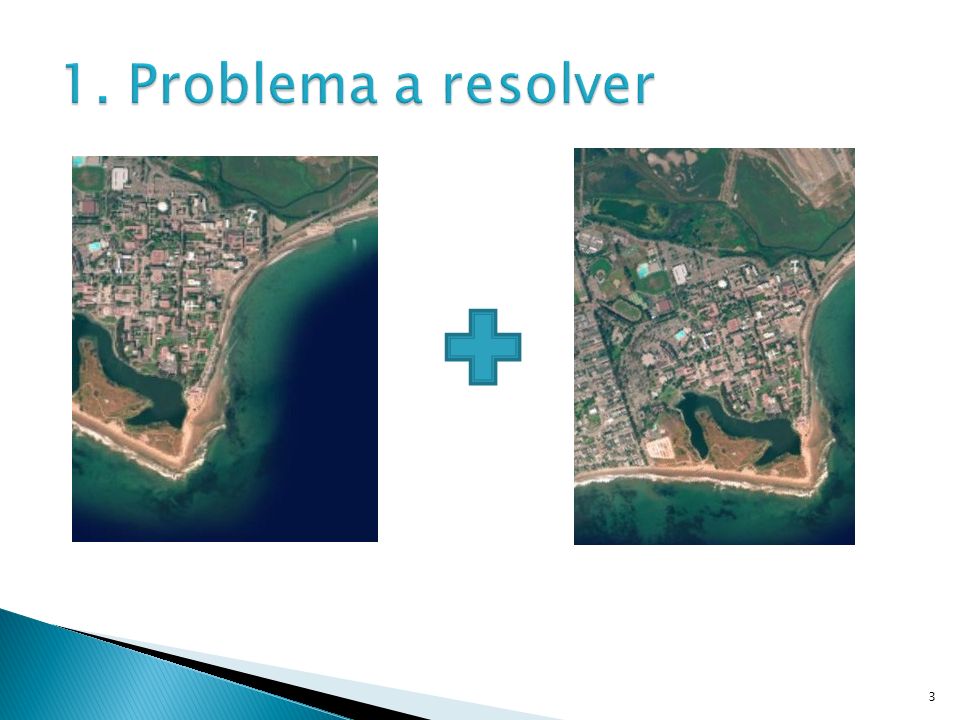 1. Problema a resolver

3